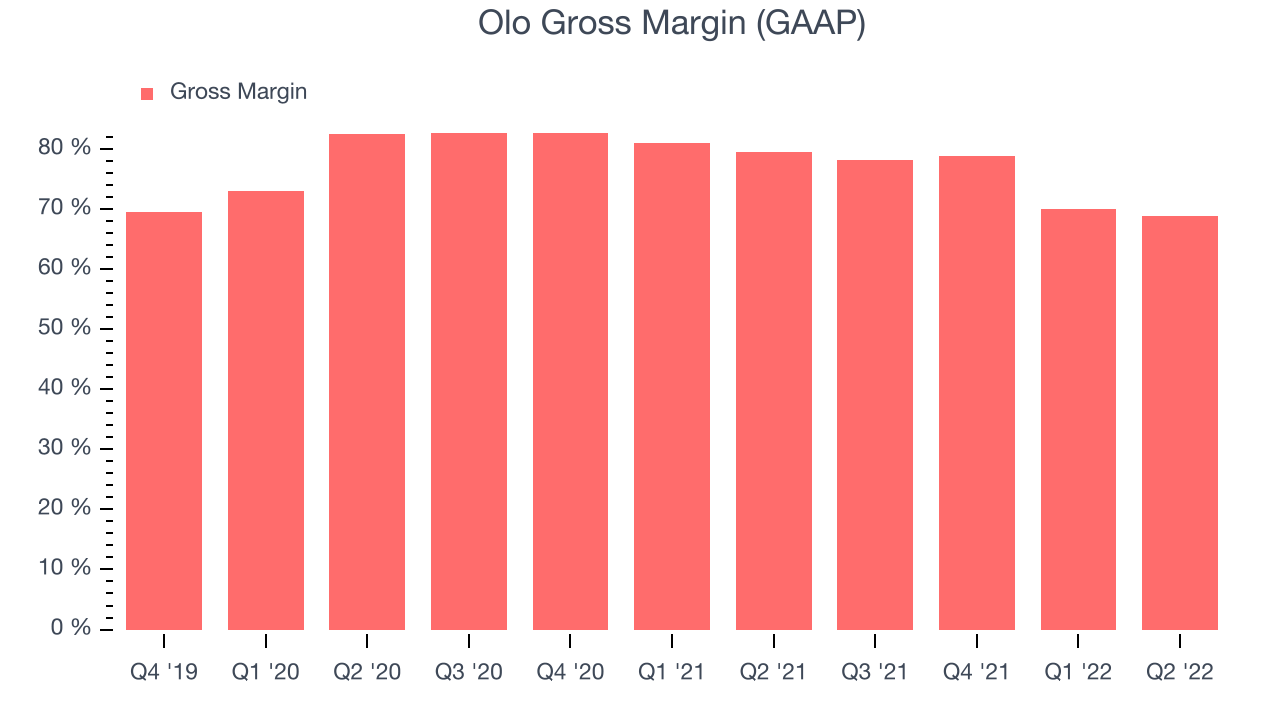 Olo Gross Margin (GAAP)

Gross Margin

80 %
70 %
60 %
50 %
40 %
30 %
20 %
10 %
0 %

Q4 '19
Q1 '20
Q2 '20
Q3 '20
Q4 '20
Q1 '21
Q2 '21
Q3 '21
Q4 '21
Q1 '22
Q2 '22